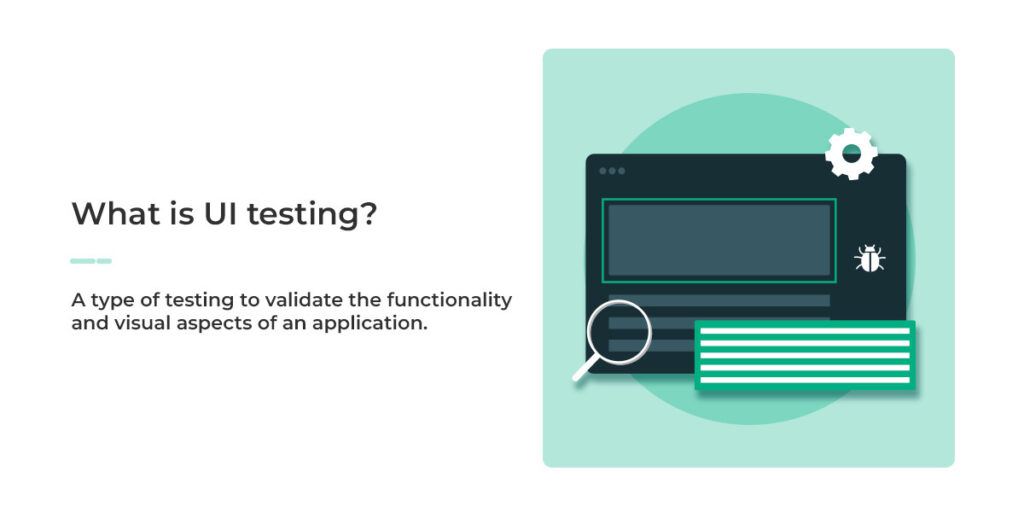 What is UI testing?

A type of testing to validate the functionality and visual aspects of an application.